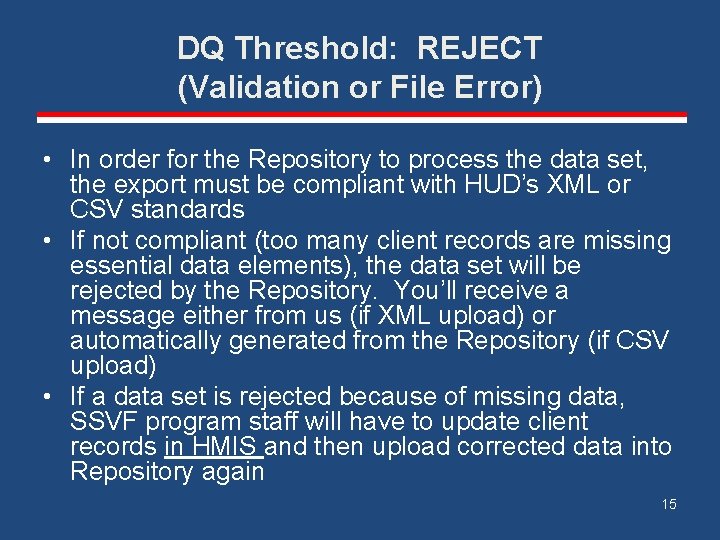 DQ Threshold: REJECT
(Validation or File Error)

• In order for the Repository to process the data set, the export must be compliant with HUD's XML or CSV standards
• If not compliant (too many client records are missing essential data elements), the data set will be rejected by the Repository. You'll receive a message either from us (if XML upload) or automatically generated from the Repository (if CSV upload)
• If a data set is rejected because of missing data, SSVF program staff will have to update client records in HMIS and then upload corrected data into Repository again

15